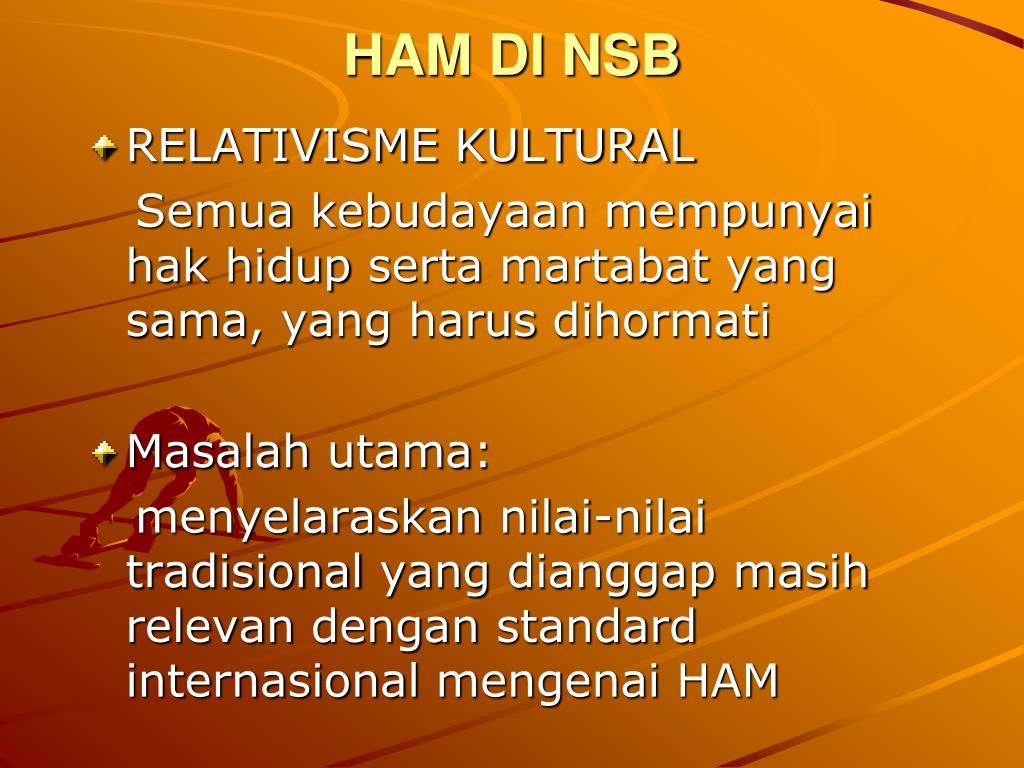 HAM DI NSB

RELATIVISME KULTURAL

Semua kebudayaan mempunyai hak hidup serta martabat yang sama, yang harus dihormati

Masalah utama:

menyelaraskan nilai-nilai tradisional yang dianggap masih relevan dengan standard internasional mengenai HAM